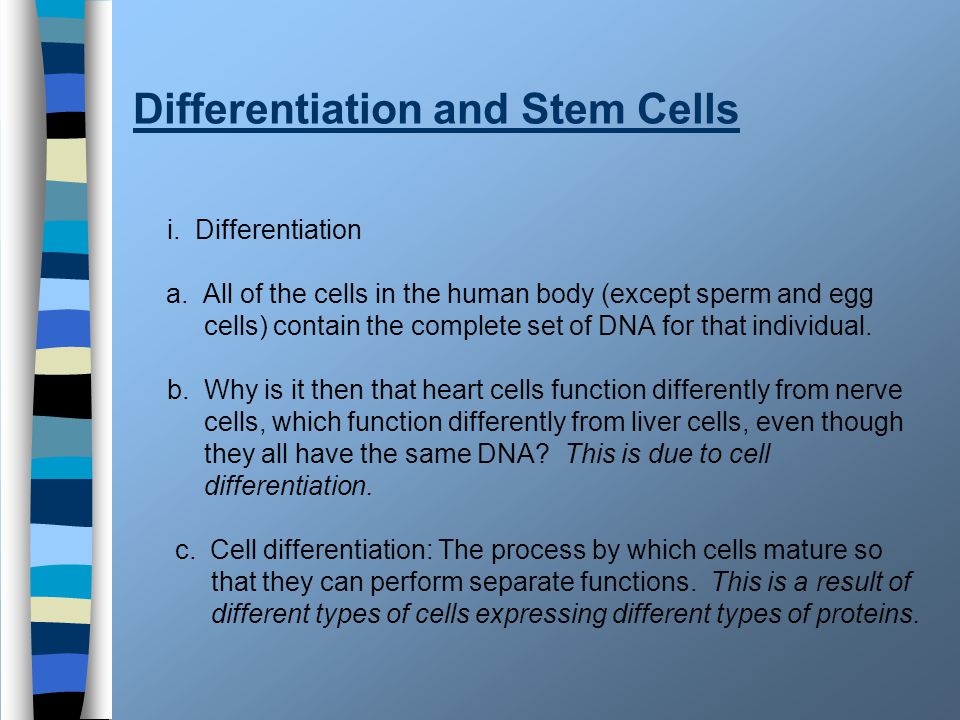 Differentiation and Stem Cells

i. Differentiation

a. All of the cells in the human body (except sperm and egg cells) contain the complete set of DNA for that individual.

b. Why is it then that heart cells function differently from nerve cells, which function differently from liver cells, even though they all have the same DNA? This is due to cell differentiation.

c. Cell differentiation: The process by which cells mature so that they can perform separate functions. This is a result of different types of cells expressing different types of proteins.